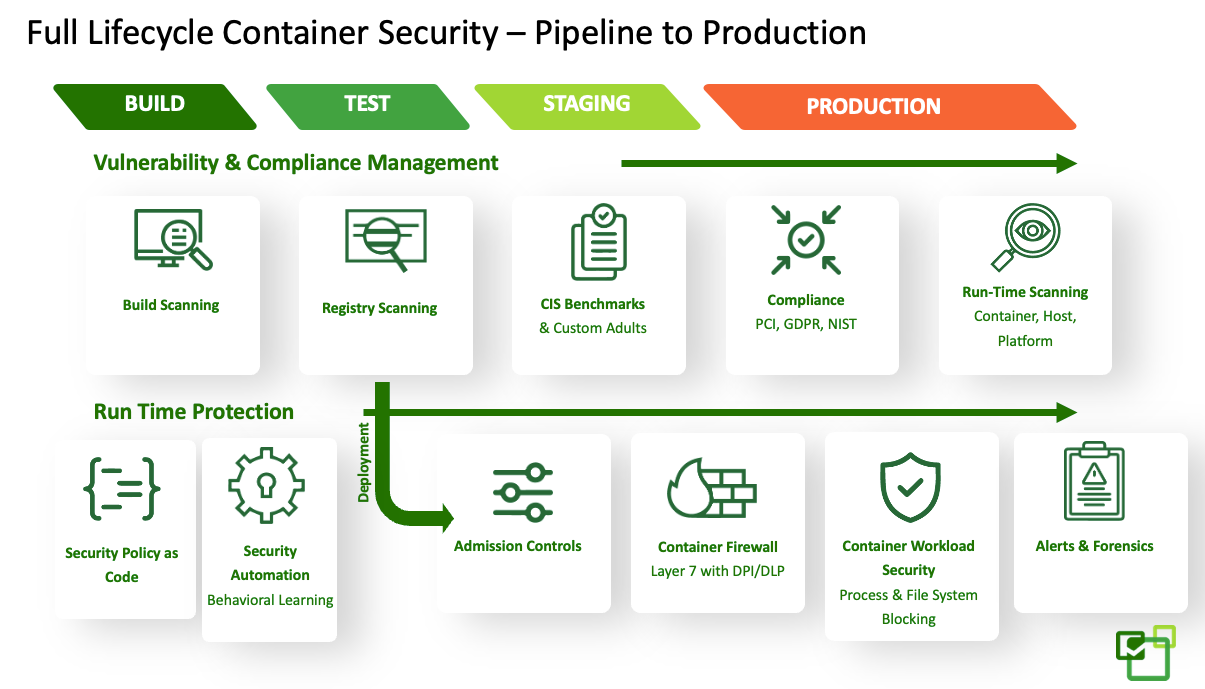 Full Lifecycle Container Security – Pipeline to Production

BUILD

TEST

STAGING

PRODUCTION

Vulnerability & Compliance Management

Build Scanning

Registry Scanning

CIS Benchmarks
& Custom Adults

Compliance
PCI, GDPR, NIST

Run-Time Scanning
Container, Host, Platform

Run Time Protection

Deployment

Security Policy as Code

Security Automation
Behavioral Learning

Admission Controls

Container Firewall
Layer 7 with DPI/DLP

Container Workload Security
Process & File System Blocking

Alerts & Forensics